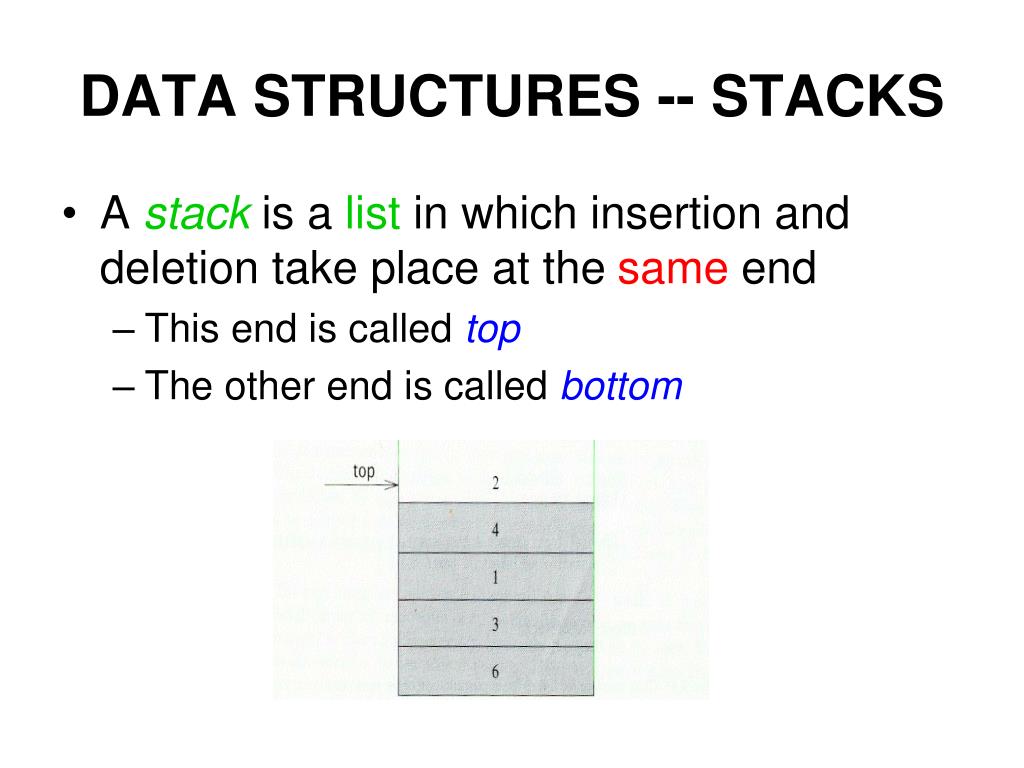 DATA STRUCTURES -- STACKS

• A stack is a list in which insertion and deletion take place at the same end

– This end is called top

– The other end is called bottom

top

2

4

1

3

6